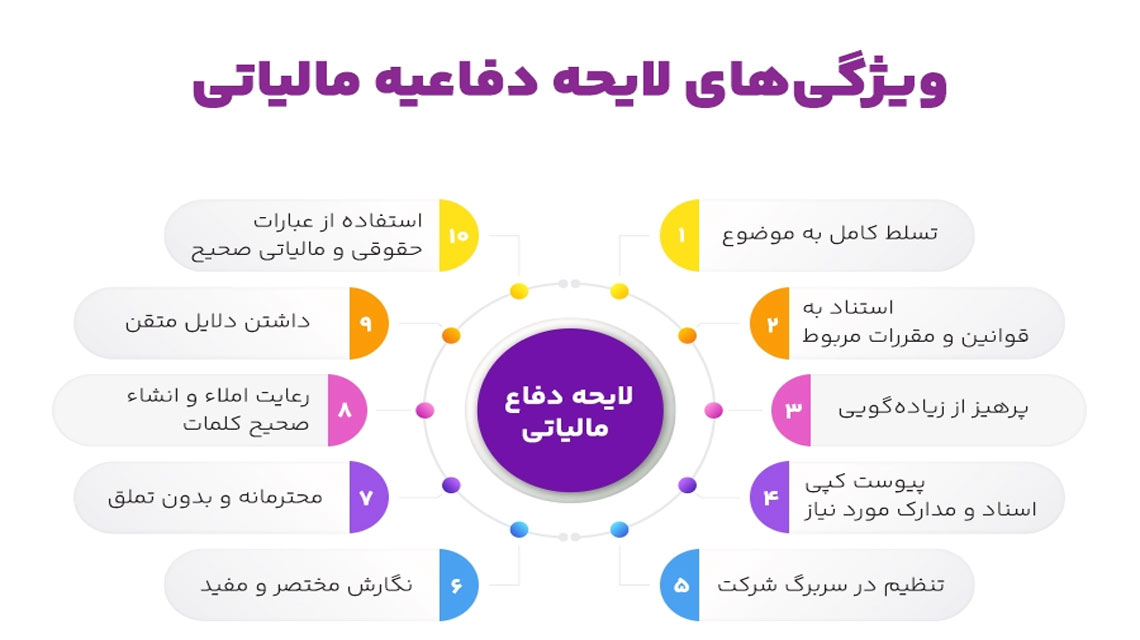 ویژگی‌های لایحه دفاعیه مالیاتی

لایحه دفاع مالیاتی

۱ تسلط کامل به موضوع

۲ استناد به قوانین و مقررات مربوط

۳ پرهیز از زیاده‌گویی

۴ پیوست کپی اسناد و مدارک مورد نیاز

۵ تنظیم در سربرگ شرکت

۶ نگارش مختصر و مفید

۷ محترمانه و بدون تملق

۸ رعایت املاء و انشاء صحیح کلمات

۹ داشتن دلایل متقن

۱۰ استفاده از عبارات حقوقی و مالیاتی صحیح